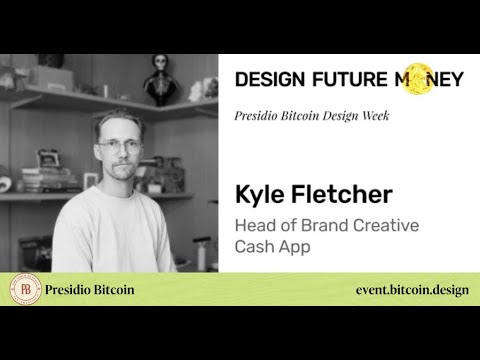 DESIGN FUTURE MONEY

Presidio Bitcoin Design Week

Kyle Fletcher

Head of Brand Creative
Cash App

PB

Presidio Bitcoin

event.bitcoin.design